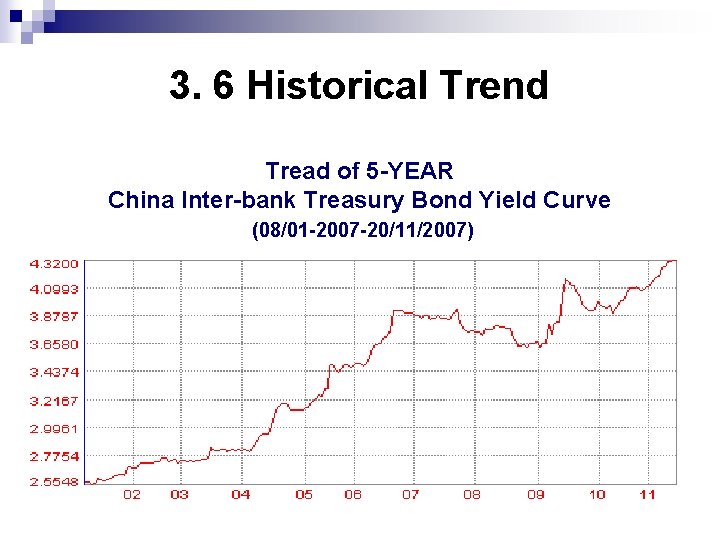 3. 6 Historical Trend

Tread of 5-YEAR
China Inter-bank Treasury Bond Yield Curve
(08/01-2007-20/11/2007)

4.3200
4.0993
3.8787
3.6580
3.4374
3.2167
2.9961
2.7754
2.5548

02 03 04 05 06 07 08 09 10 11